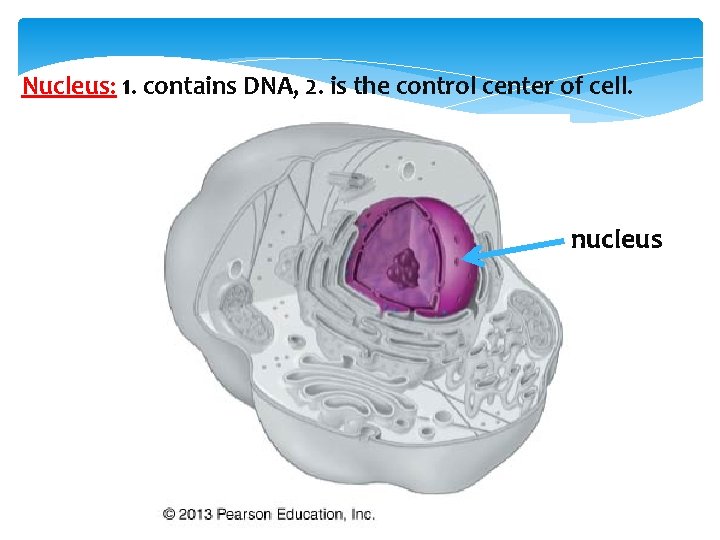 Nucleus: 1. contains DNA, 2. is the control center of cell.

nucleus

© 2013 Pearson Education, Inc.